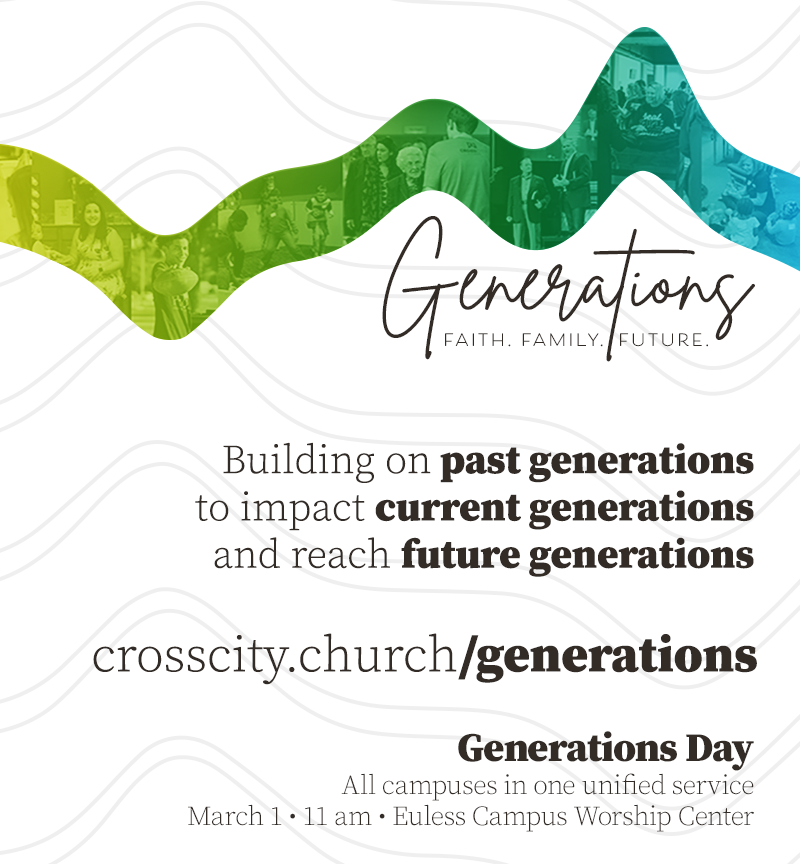 Generations
FAITH. FAMILY. FUTURE.

Building on past generations to impact current generations and reach future generations

crosscity.church/generations

Generations Day
All campuses in one unified service
March 1 • 11 am • Euless Campus Worship Center